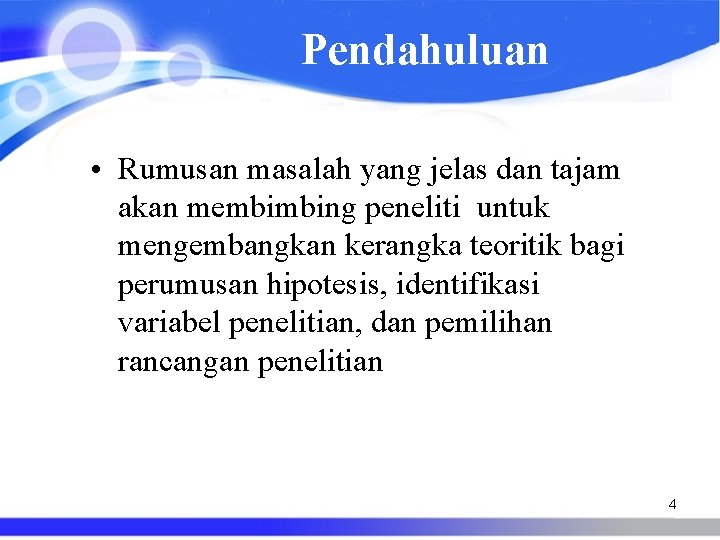 Pendahuluan

• Rumusan masalah yang jelas dan tajam akan membimbing peneliti untuk mengembangkan kerangka teoritik bagi perumusan hipotesis, identifikasi variabel penelitian, dan pemilihan rancangan penelitian

4